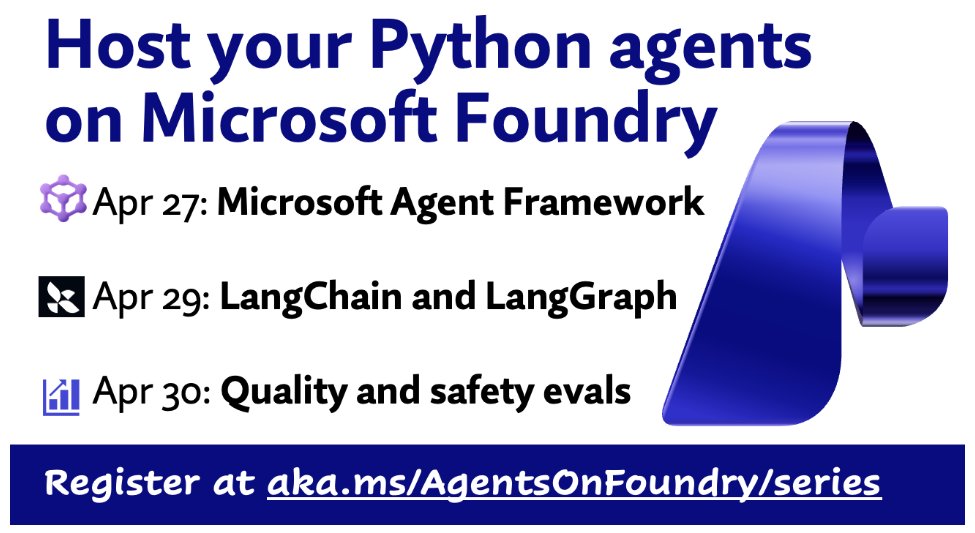 Host your Python agents on Microsoft Foundry

Apr 27: Microsoft Agent Framework

Apr 29: LangChain and LangGraph

Apr 30: Quality and safety evals

Register at aka.ms/AgentsOnFoundry/series